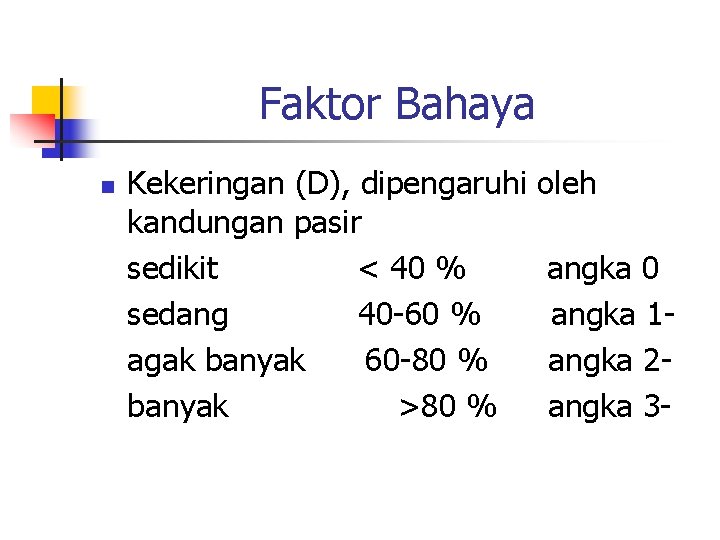 Faktor Bahaya

Kekeringan (D), dipengaruhi oleh kandungan pasir

sedikit < 40 % angka 0
sedang 40-60 % angka 1-
agak banyak 60-80 % angka 2-
banyak >80 % angka 3-